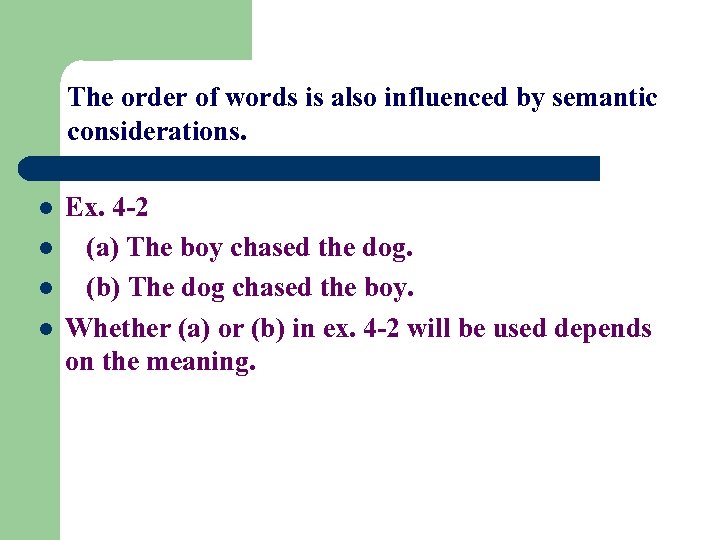 The order of words is also influenced by semantic considerations.

- Ex. 4-2
- (a) The boy chased the dog.
- (b) The dog chased the boy.
- Whether (a) or (b) in ex. 4-2 will be used depends on the meaning.